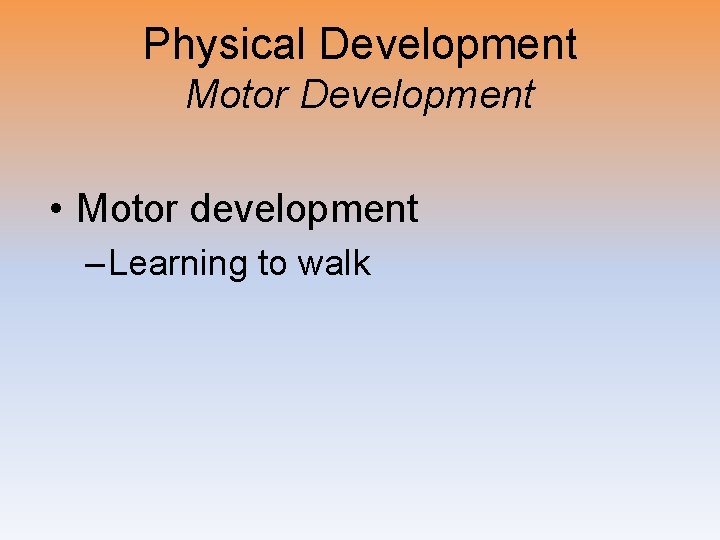 Physical Development
Motor Development

• Motor development
– Learning to walk